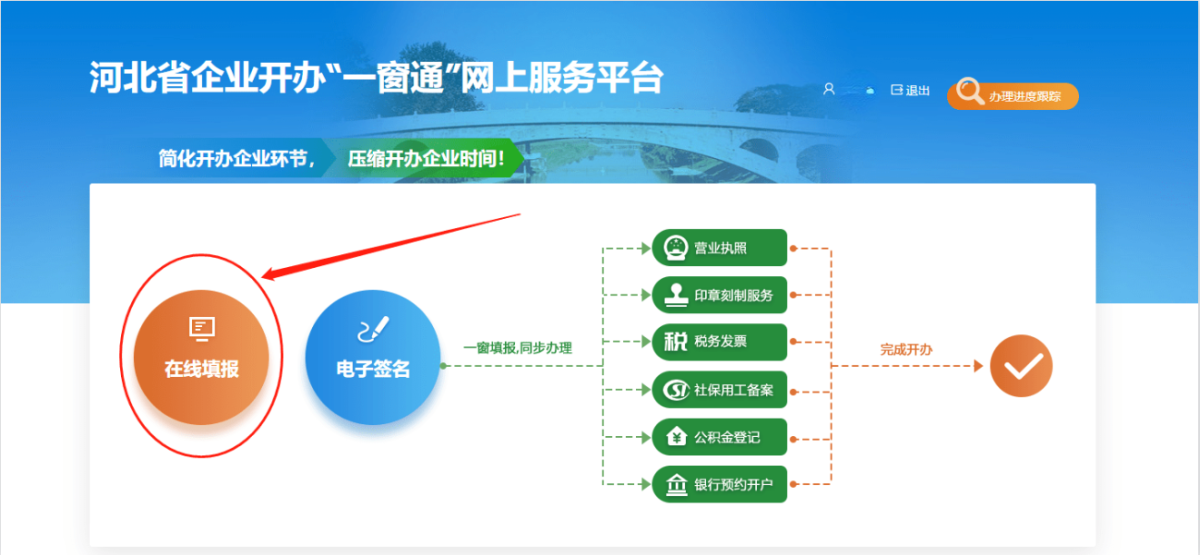 河北省企业开办“一窗通”网上服务平台

退出

办理进度跟踪

简化开办企业环节，压缩开办企业时间！

在线填报

电子签名

一窗填报，同步办理

营业执照

印章刻制服务

税

税务发票

社保用工备案

公积金登记

银行预约开户

完成开办